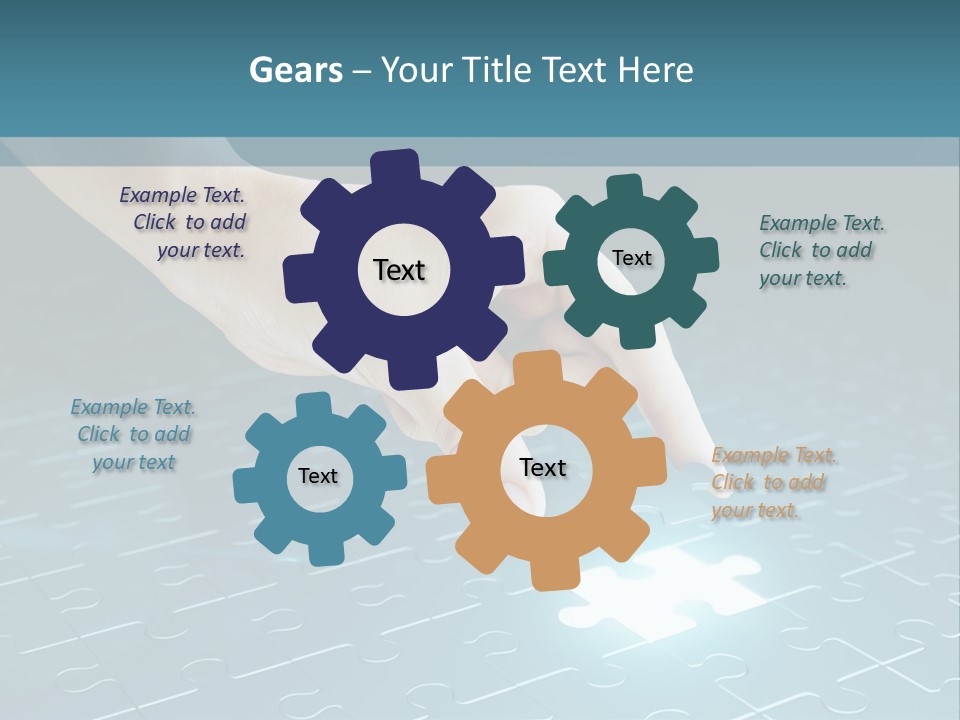 Gears – Your Title Text Here

Example Text. Click to add your text.

Text

Text

Example Text. Click to add your text.

Example Text. Click to add your text

Text

Text

Example Text. Click to add your text.